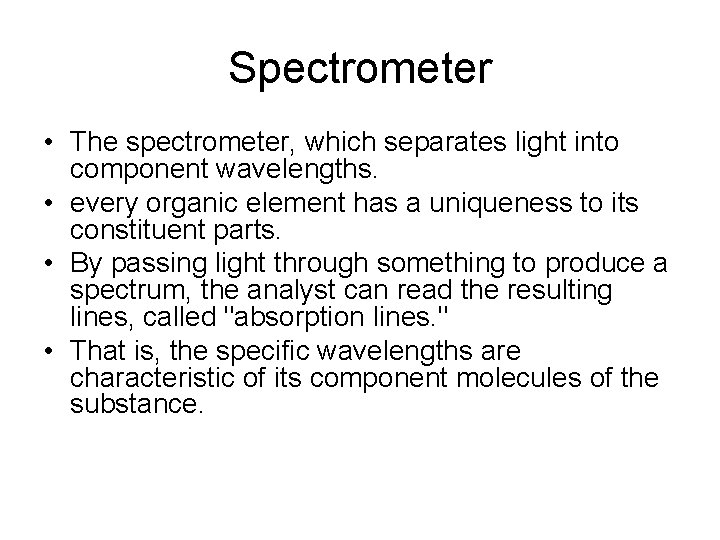 Spectrometer

• The spectrometer, which separates light into component wavelengths.
• every organic element has a uniqueness to its constituent parts.
• By passing light through something to produce a spectrum, the analyst can read the resulting lines, called "absorption lines."
• That is, the specific wavelengths are characteristic of its component molecules of the substance.